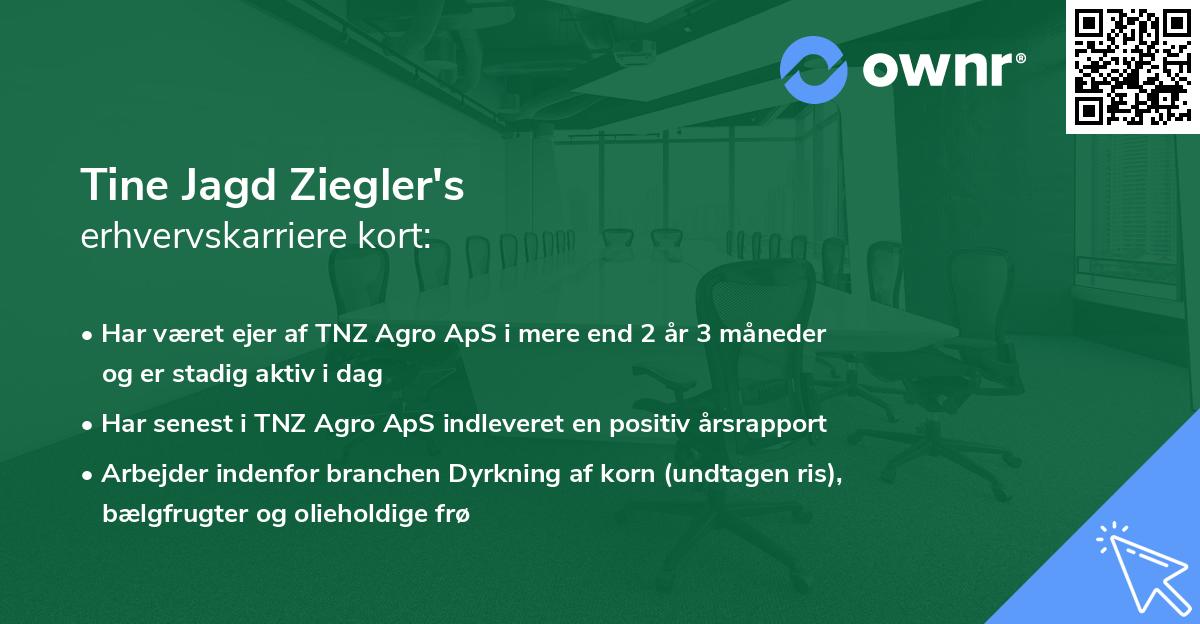 ownr®

Tine Jagd Ziegler's
erhvervskarriere kort:

• Har været ejer af TNZ Agro ApS i mere end 2 år 3 måneder og er stadig aktiv i dag

• Har senest i TNZ Agro ApS indleveret en positiv årsrapport

• Arbejder indenfor branchen Dyrkning af korn (undtagen ris), bælgfrugter og olieholdige frø